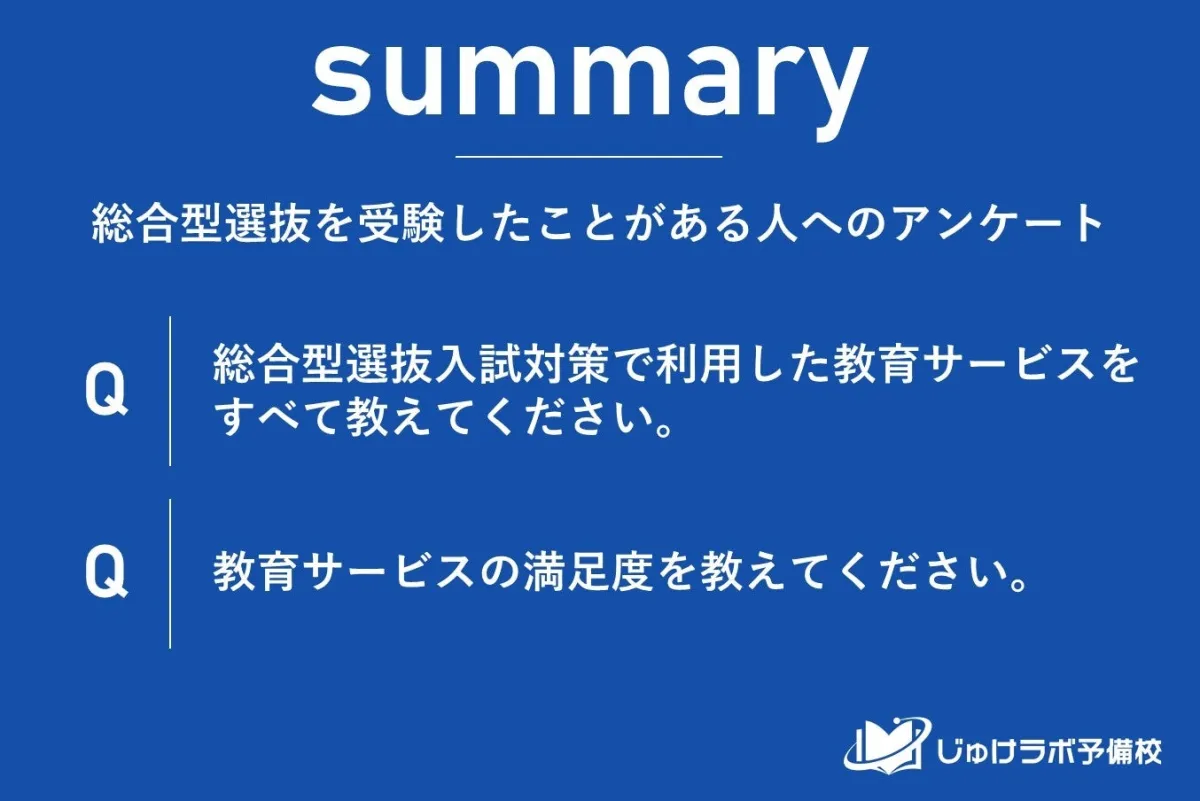 summary

総合型選抜を受験したことがある人へのアンケート

Q 総合型選抜入試対策で利用した教育サービスをすべて教えてください。

Q 教育サービスの満足度を教えてください。

じゅけラボ予備校